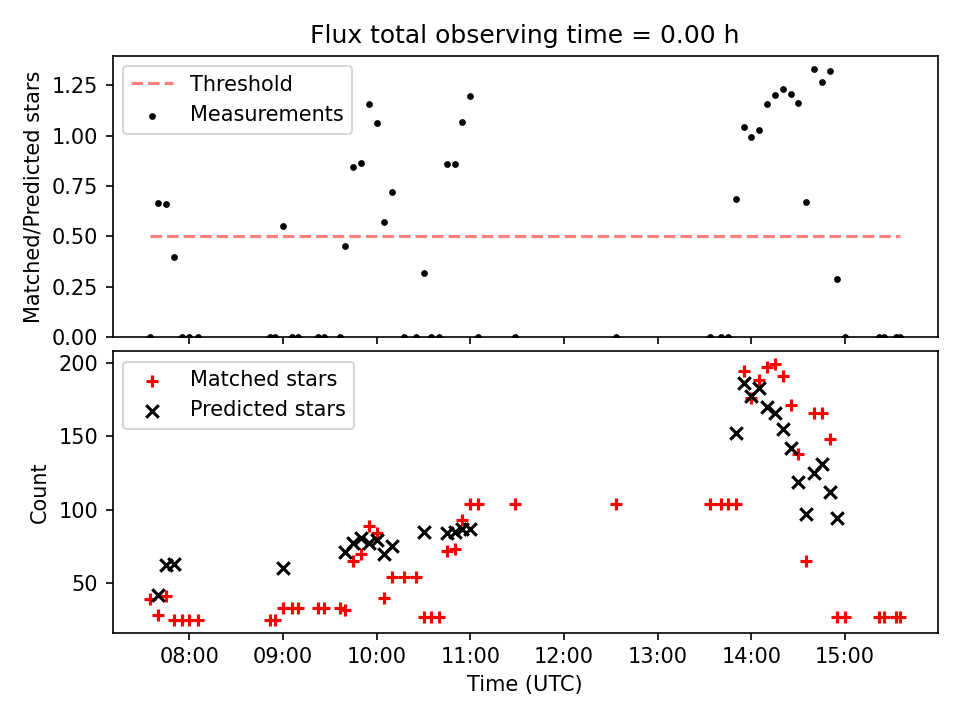 Flux total observing time = 0.00 h

Threshold
Measurements

Matched/Predicted stars

1.25
1.00
0.75
0.50
0.25
0.00

Matched stars
Predicted stars

Count

200
150
100
50

08:00 09:00 10:00 11:00 12:00 13:00 14:00 15:00

Time (UTC)